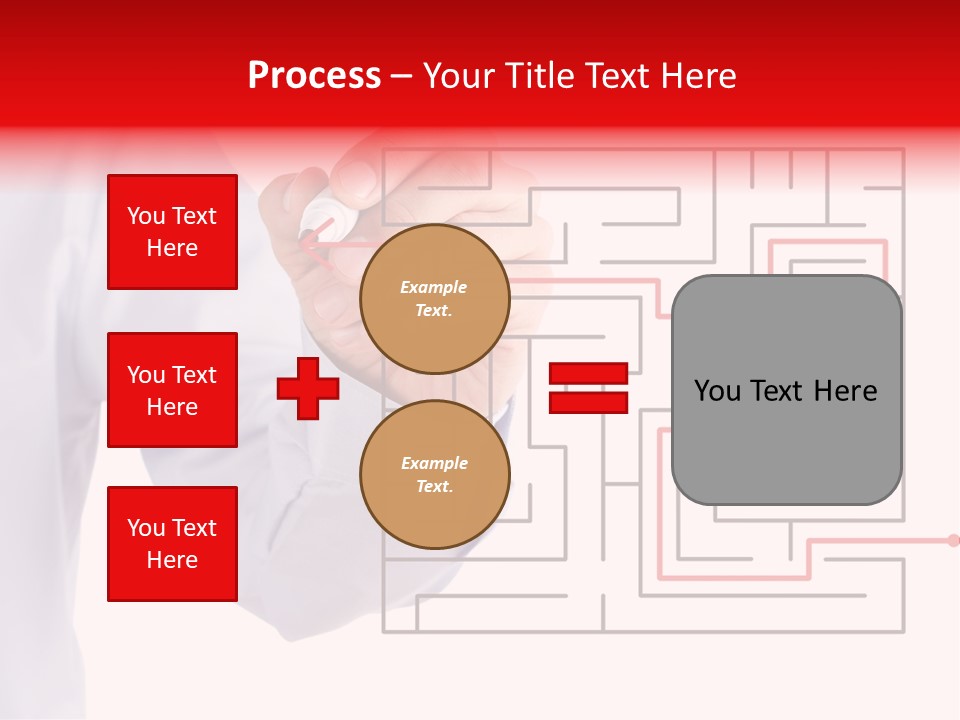 Process – Your Title Text Here

You Text Here

You Text Here

You Text Here

Example Text.

Example Text.

You Text Here